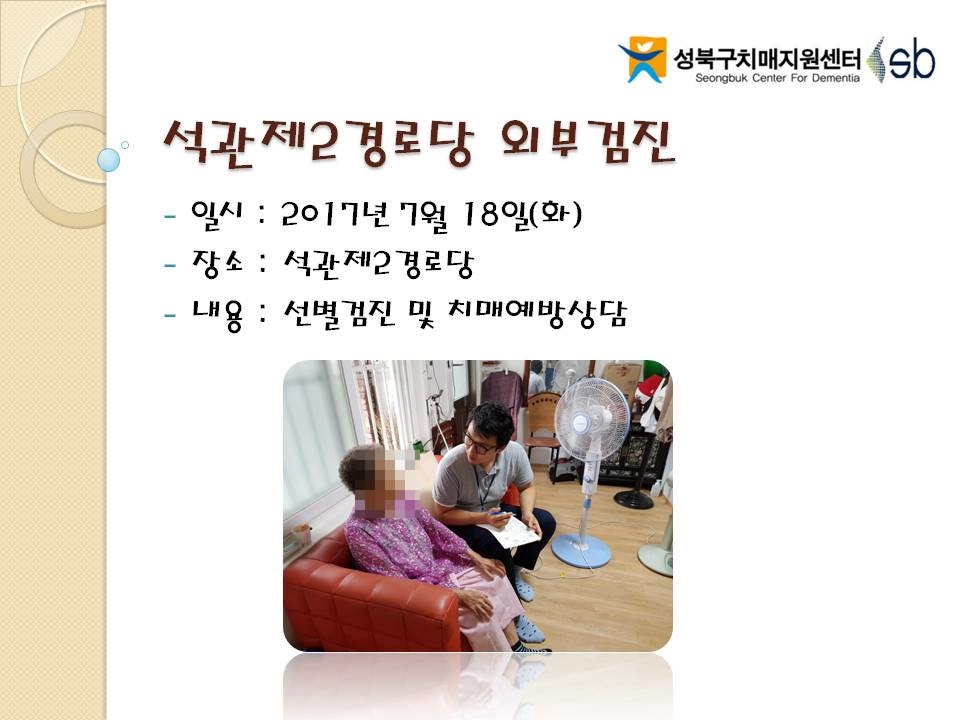 성북구치매지원센터
Seongbuk Center For Dementia
sb

석관제2경로당 외부검진

- 일시 : 2017년 7월 18일(화)
- 장소 : 석관제2경로당
- 내용 : 선별검진 및 치매예방상담